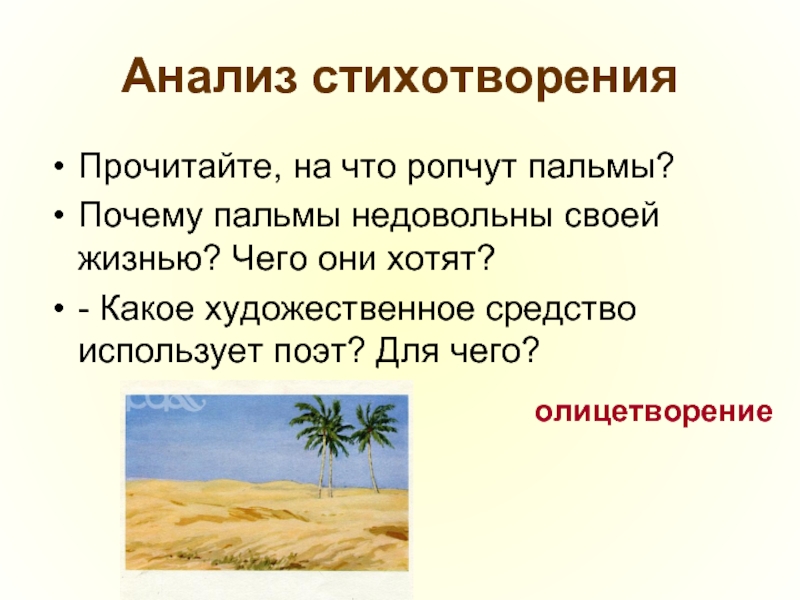 Анализ стихотворения

• Прочитайте, на что ропчут пальмы?
• Почему пальмы недовольны своей жизнью? Чего они хотят?
• - Какое художественное средство использует поэт? Для чего?

олицетворение